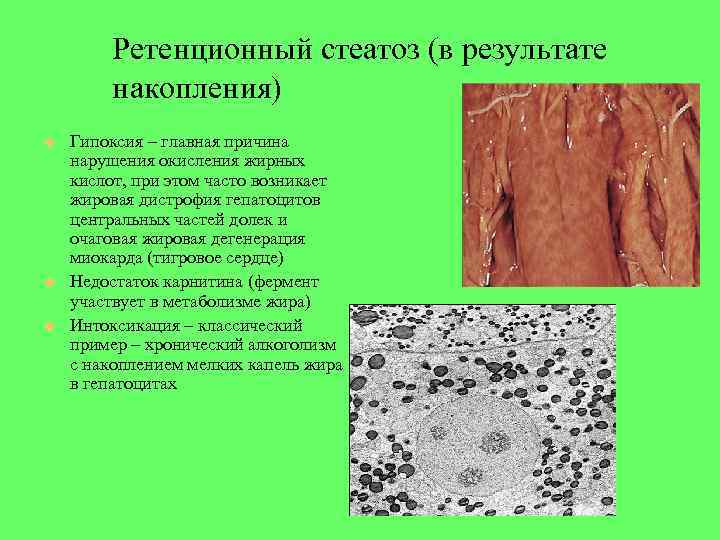 Ретенционный стеатоз (в результате накопления)

Гипоксия – главная причина нарушения окисления жирных кислот, при этом часто возникает жировая дистрофия гепатоцитов центральных частей долек и очаговая жировая дегенерация миокарда (тигровое сердце)

Недостаток карнитина (фермент участвует в метаболизме жира)

Интоксикация – классический пример – хронический алкоголизм с накоплением мелких капель жира в гепатоцитах